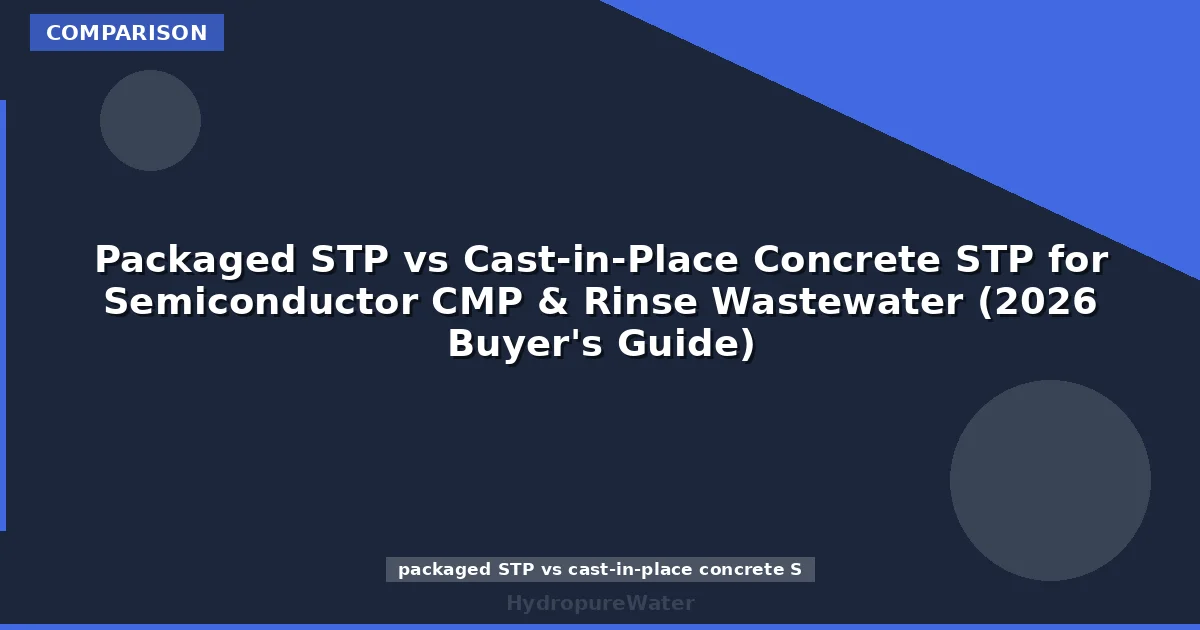 COMPARISON

Packaged STP vs Cast-in-Place Concrete STP for Semiconductor CMP & Rinse Wastewater (2026 Buyer's Guide)

packaged STP vs cast-in-place concrete S

HydropureWater